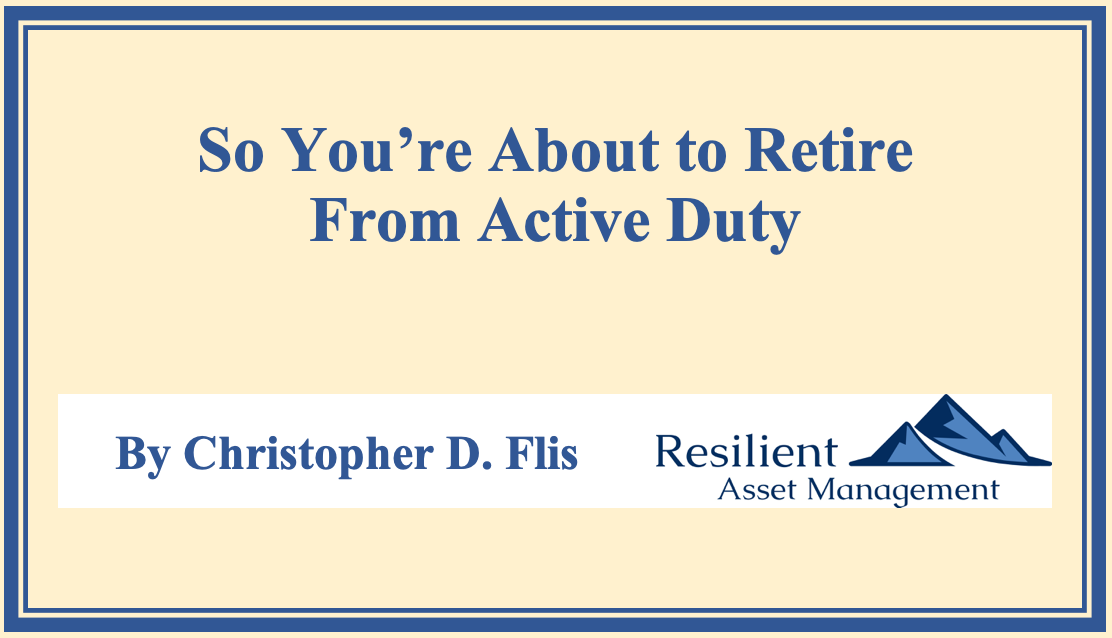 So You’re About to Retire From Active Duty

By Christopher D. Flis

Resilient
Asset Management